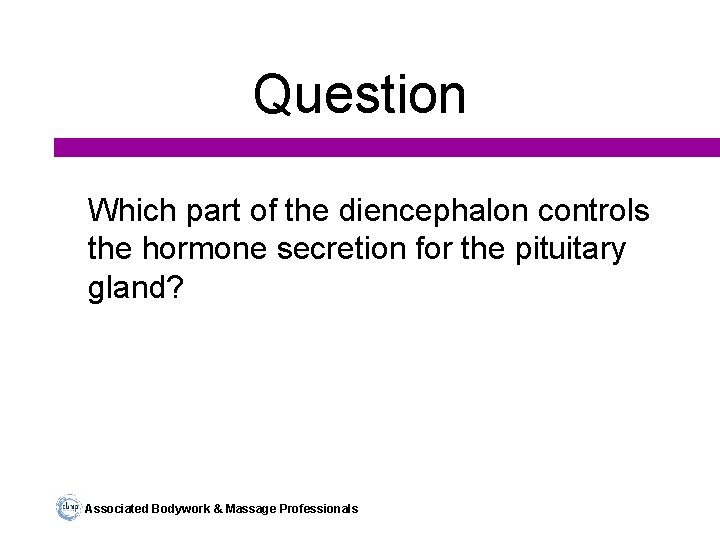 Question

Which part of the diencephalon controls the hormone secretion for the pituitary gland?

abmp Associated Bodywork & Massage Professionals